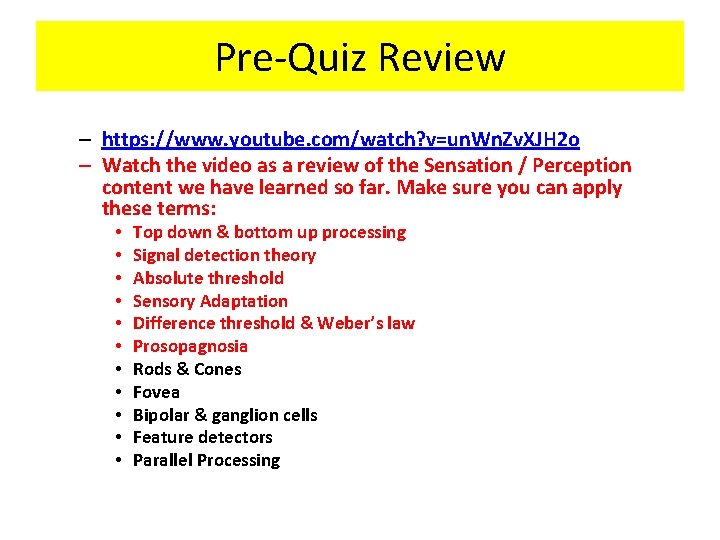 Pre-Quiz Review

– https://www.youtube.com/watch?v=unWnZvXJH2o
– Watch the video as a review of the Sensation / Perception content we have learned so far. Make sure you can apply these terms:
• Top down & bottom up processing
• Signal detection theory
• Absolute threshold
• Sensory Adaptation
• Difference threshold & Weber's law
• Prosopagnosia
• Rods & Cones
• Fovea
• Bipolar & ganglion cells
• Feature detectors
• Parallel Processing